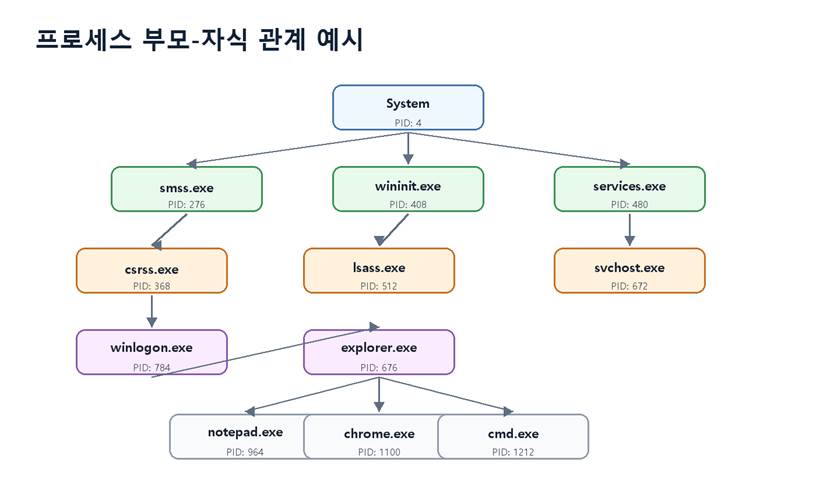 프로세스 부모-자식 관계 예시

System
PID: 4

smss.exe
PID: 276

wininit.exe
PID: 408

services.exe
PID: 480

csrss.exe
PID: 368

lsass.exe
PID: 512

svchost.exe
PID: 672

winlogon.exe
PID: 784

explorer.exe
PID: 676

notepad.exe
PID: 964

chrome.exe
PID: 1100

cmd.exe
PID: 1212